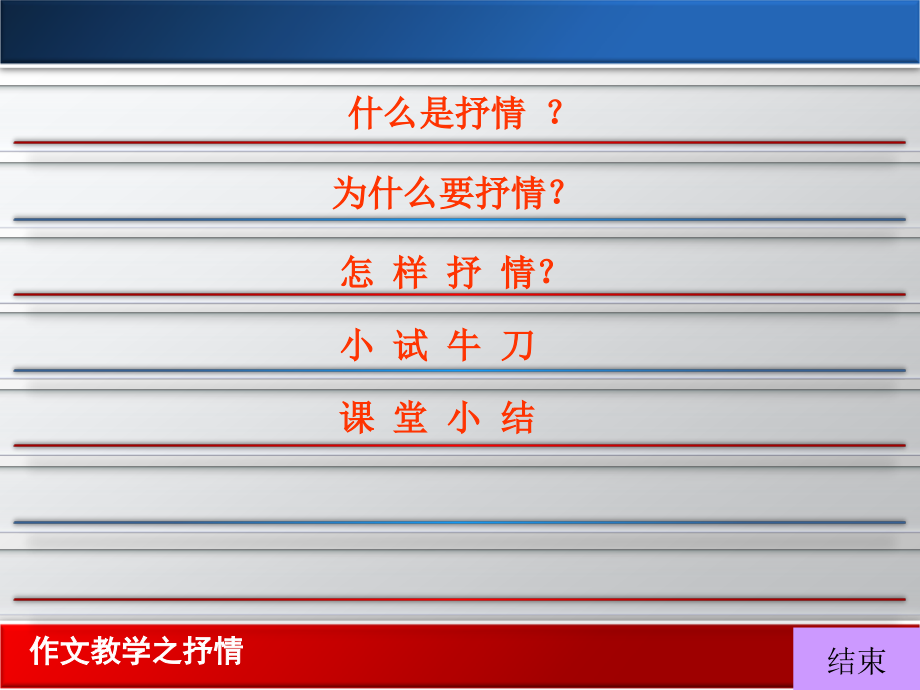 什么是抒情 ？

为什么要抒情？

怎 样 抒 情？

小 试 牛 刀

课 堂 小 结

作文教学之抒情

结束